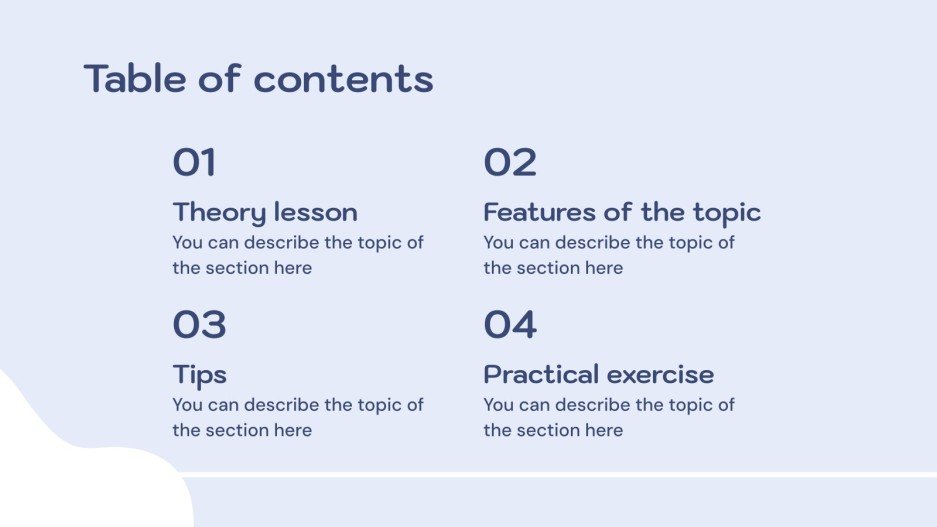 Table of contents

01

Theory lesson
You can describe the topic of the section here

02

Features of the topic
You can describe the topic of the section here

03

Tips
You can describe the topic of the section here

04

Practical exercise
You can describe the topic of the section here